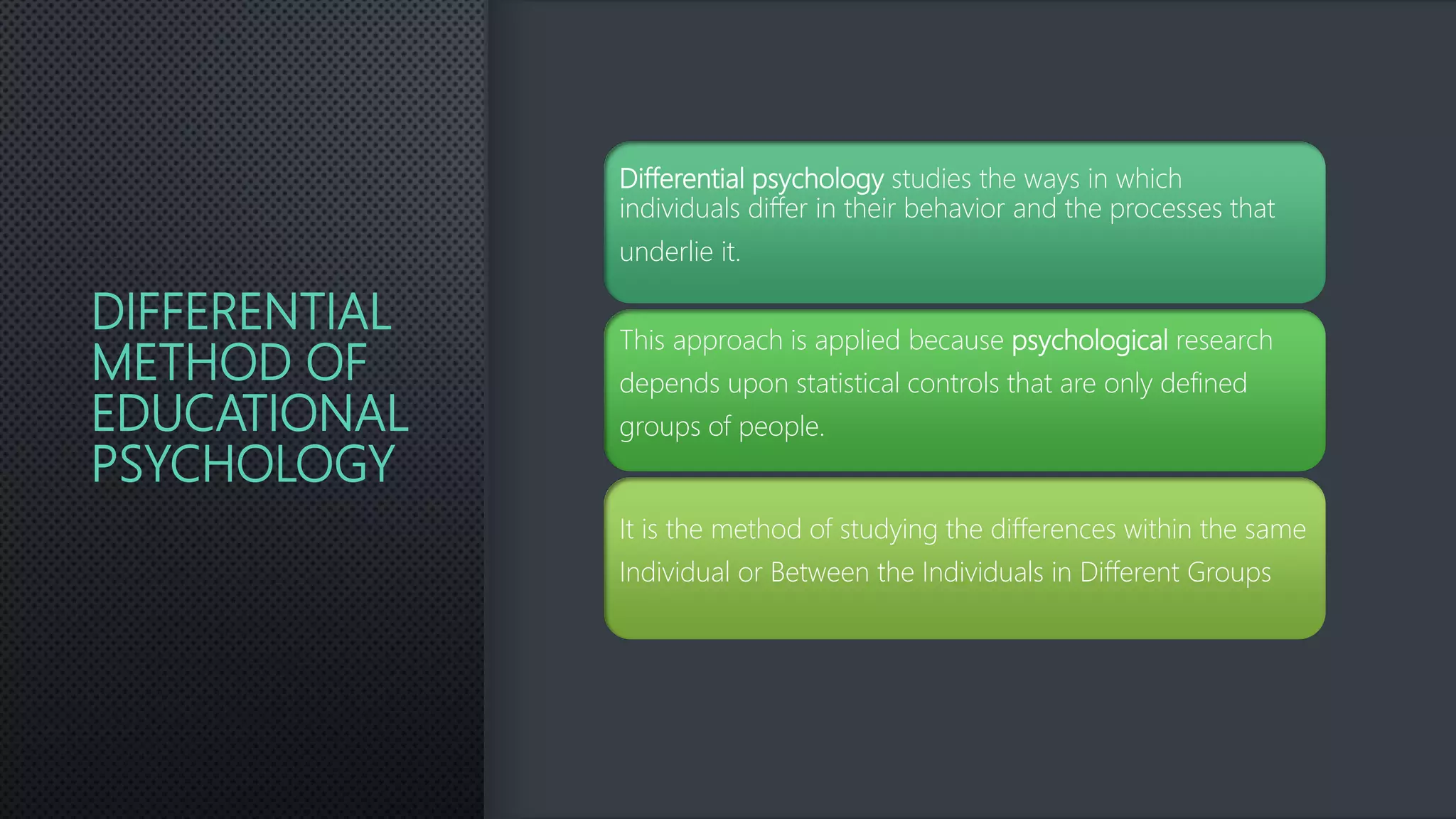 DIFFERENTIAL METHOD OF EDUCATIONAL PSYCHOLOGY

Differential psychology studies the ways in which individuals differ in their behavior and the processes that underlie it.

This approach is applied because psychological research depends upon statistical controls that are only defined groups of people.

It is the method of studying the differences within the same Individual or Between the Individuals in Different Groups